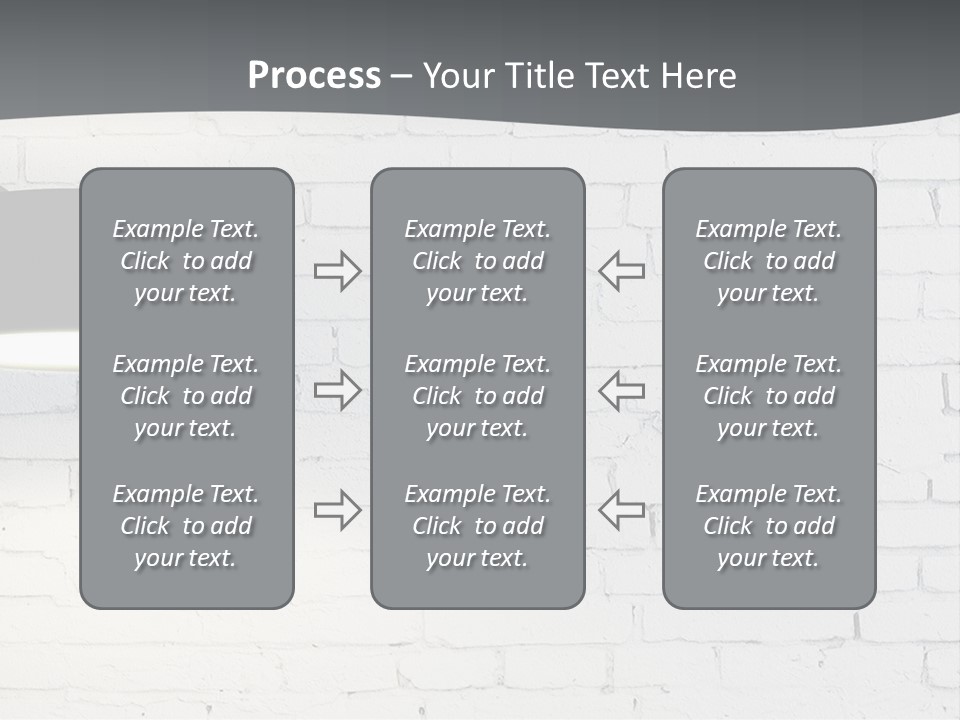 Process – Your Title Text Here

Example Text. Click to add your text.

Example Text. Click to add your text.

Example Text. Click to add your text.

Example Text. Click to add your text.

Example Text. Click to add your text.

Example Text. Click to add your text.

Example Text. Click to add your text.

Example Text. Click to add your text.

Example Text. Click to add your text.